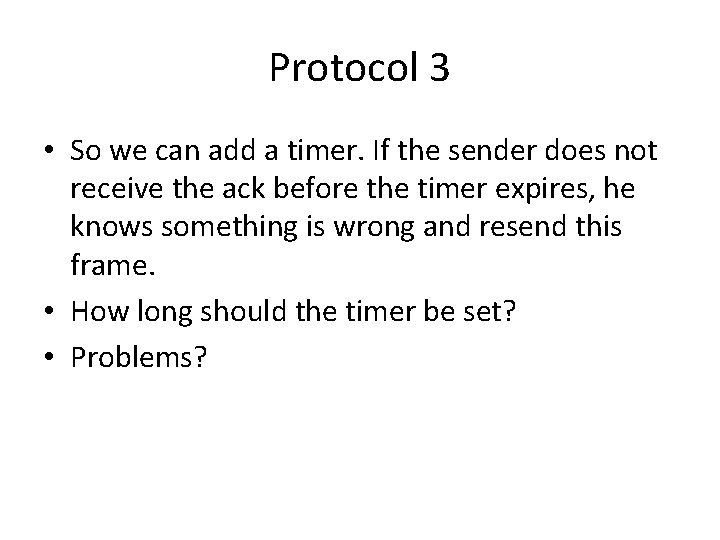 Protocol 3

• So we can add a timer. If the sender does not receive the ack before the timer expires, he knows something is wrong and resend this frame.
• How long should the timer be set?
• Problems?